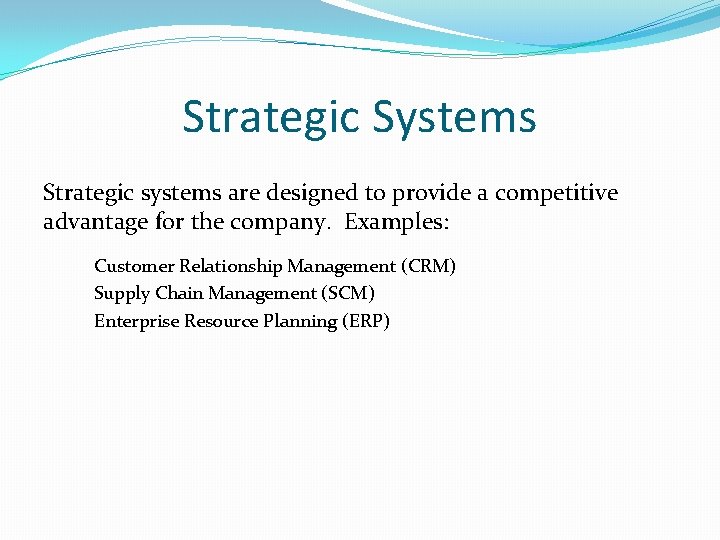 Strategic Systems

Strategic systems are designed to provide a competitive advantage for the company. Examples:

Customer Relationship Management (CRM)
Supply Chain Management (SCM)
Enterprise Resource Planning (ERP)